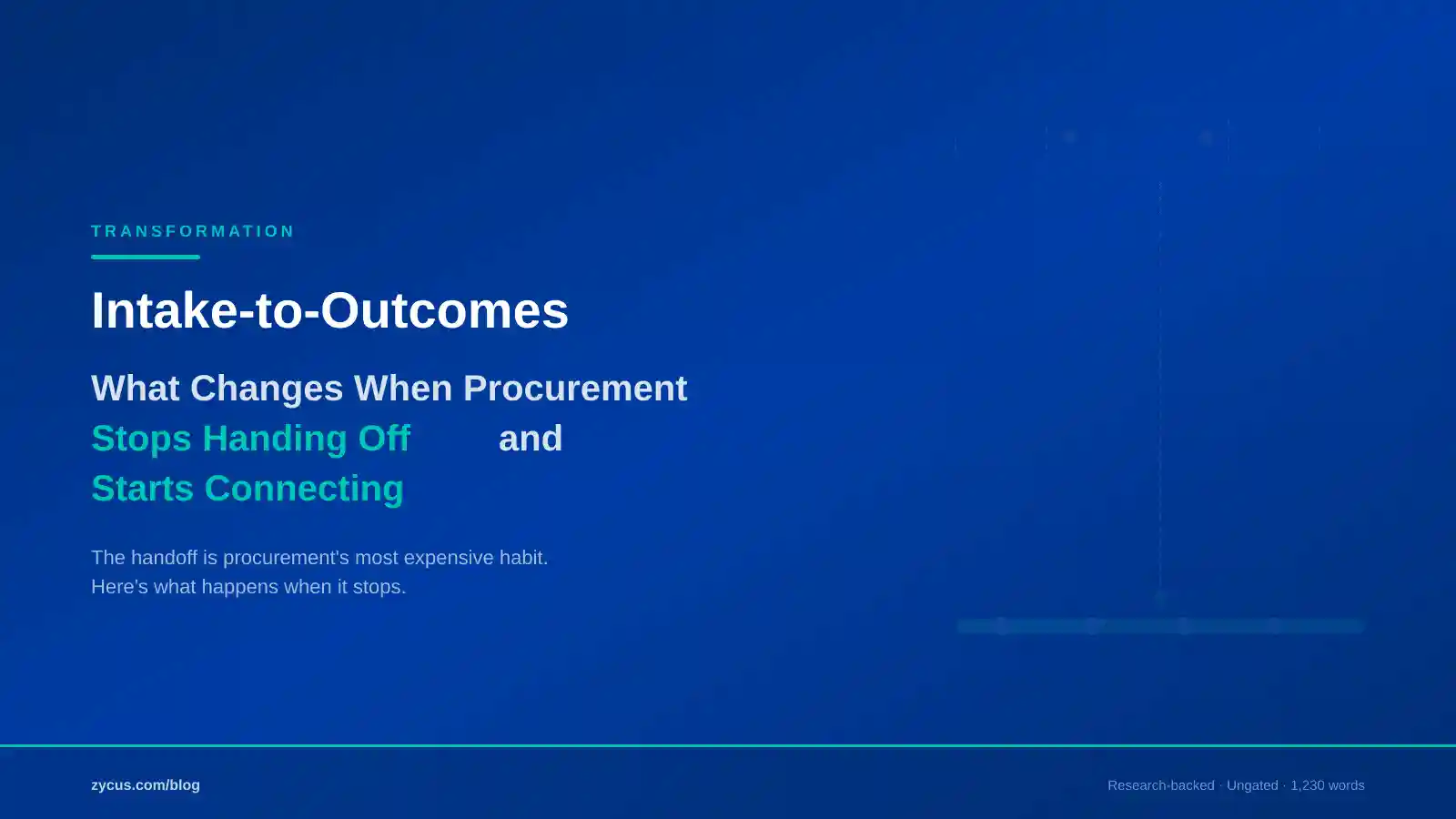 TRANSFORMATION

Intake-to-Outcomes

What Changes When Procurement Stops Handing Off and Starts Connecting

The handoff is procurement's most expensive habit.
Here's what happens when it stops.

zycus.com/blog

Research-backed · Ungated · 1,230 words